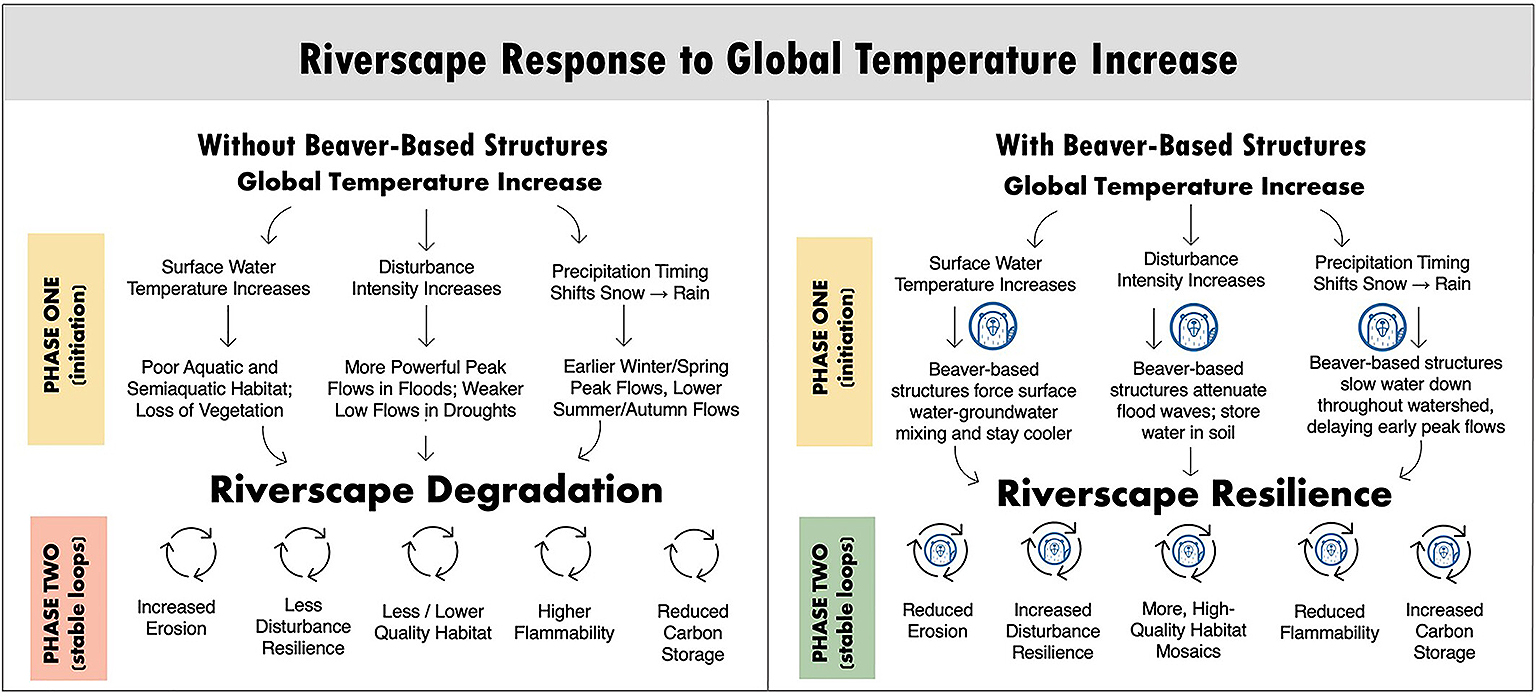 Riverscape Response to Global Temperature Increase

Without Beaver-Based Structures

Global Temperature Increase

PHASE ONE (initiation)

Surface Water Temperature Increases

Disturbance Intensity Increases

Precipitation Timing Shifts Snow → Rain

Poor Aquatic and Semiaquatic Habitat; Loss of Vegetation

More Powerful Peak Flows in Floods; Weaker Low Flows in Droughts

Earlier Winter/Spring Peak Flows, Lower Summer/Autumn Flows

Riverscape Degradation

PHASE TWO (stable loops)

Increased Erosion

Less Disturbance Resilience

Less / Lower Quality Habitat

Higher Flammability

Reduced Carbon Storage

With Beaver-Based Structures

Global Temperature Increase

PHASE ONE (initiation)

Surface Water Temperature Increases

Disturbance Intensity Increases

Precipitation Timing Shifts Snow → Rain

Beaver-based structures force surface water-groundwater mixing and stay cooler

Beaver-based structures attenuate flood waves; store water in soil

Beaver-based structures slow water down throughout watershed, delaying early peak flows

Riverscape Resilience

PHASE TWO (stable loops)

Reduced Erosion

Increased Disturbance Resilience

More, High-Quality Habitat Mosaics

Reduced Flammability

Increased Carbon Storage